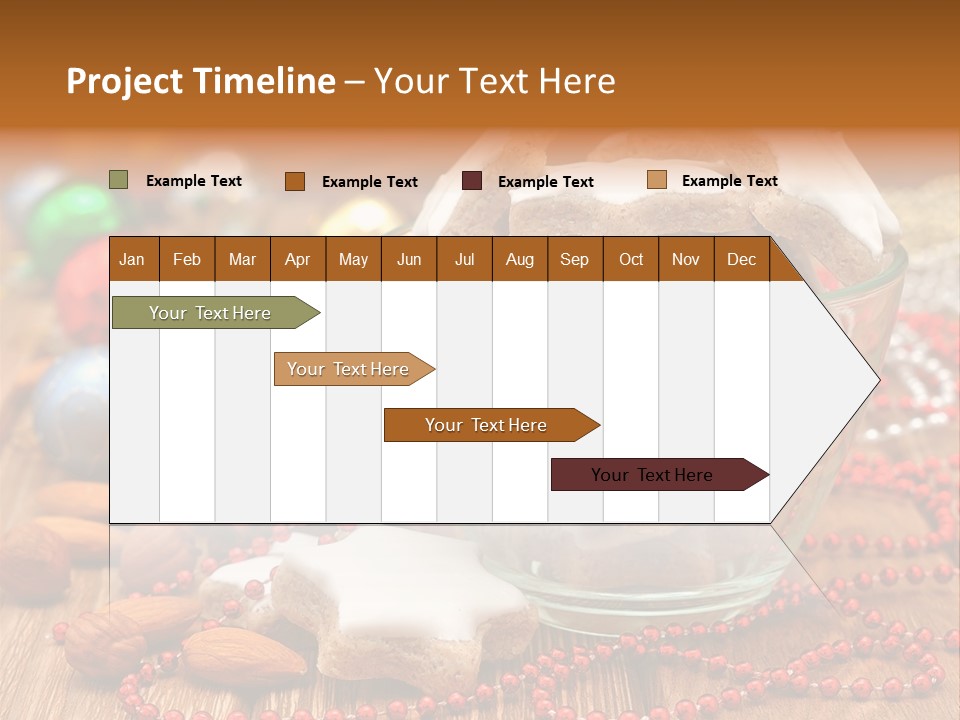 Project Timeline – Your Text Here

Example Text Example Text Example Text Example Text

| Jan | Feb | Mar | Apr | May | Jun | Jul | Aug | Sep | Oct | Nov | Dec |
|---|---|---|---|---|---|---|---|---|---|---|---|

Your Text Here

Your Text Here

Your Text Here

Your Text Here